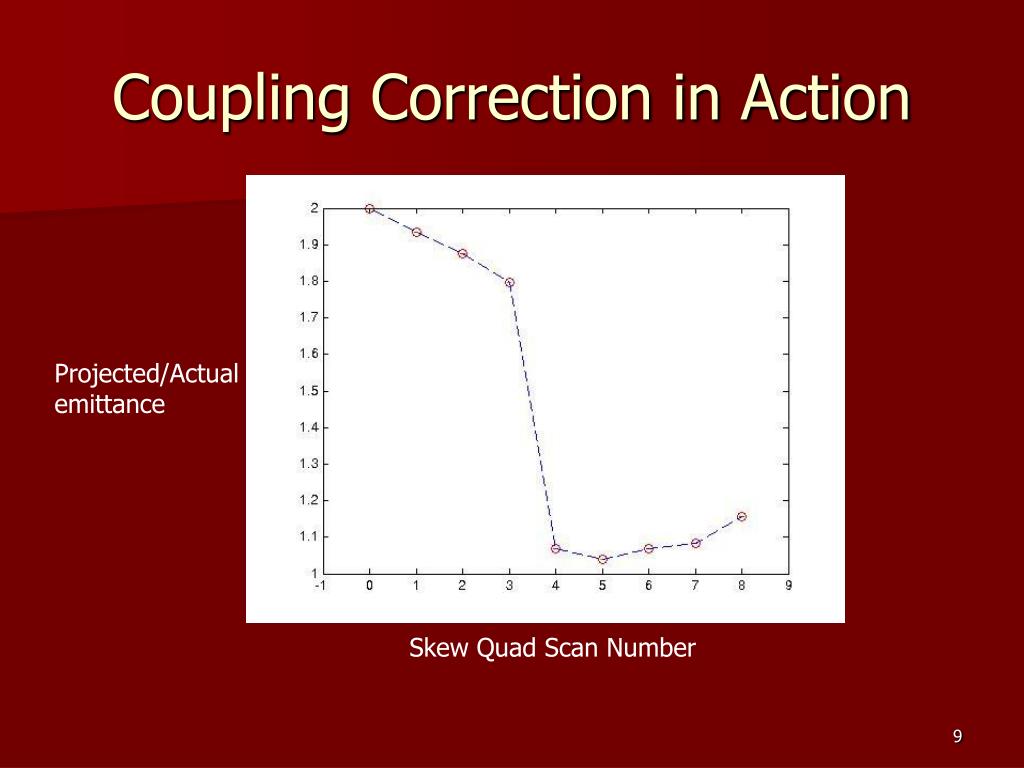 Coupling Correction in Action

Projected/Actual emittance

2
1.9
1.8
1.7
1.6
1.5
1.4
1.3
1.2
1.1
1

-1 0 1 2 3 4 5 6 7 8 9

Skew Quad Scan Number

9